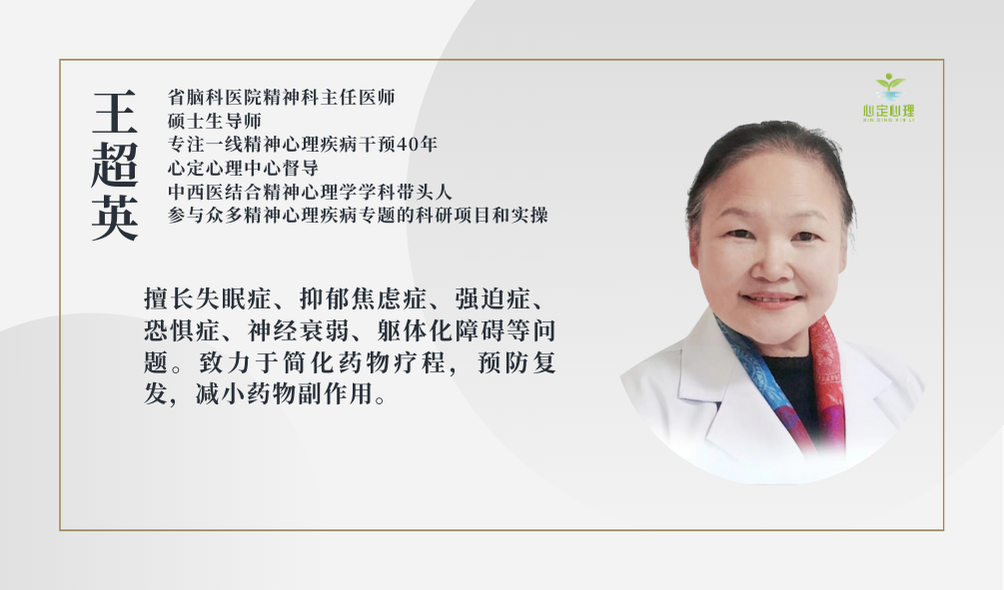 王超英

省脑科医院精神科主任医师
硕士生导师
专注一线精神心理疾病干预40年
心定心理中心督导
中西医结合精神心理学学科带头人
参与众多精神心理疾病专题的科研项目和实操

心定心理
XIN DING XIN LI

擅长失眠症、抑郁焦虑症、强迫症、恐惧症、神经衰弱、躯体化障碍等问题。致力于简化药物疗程，预防复发，减小药物副作用。